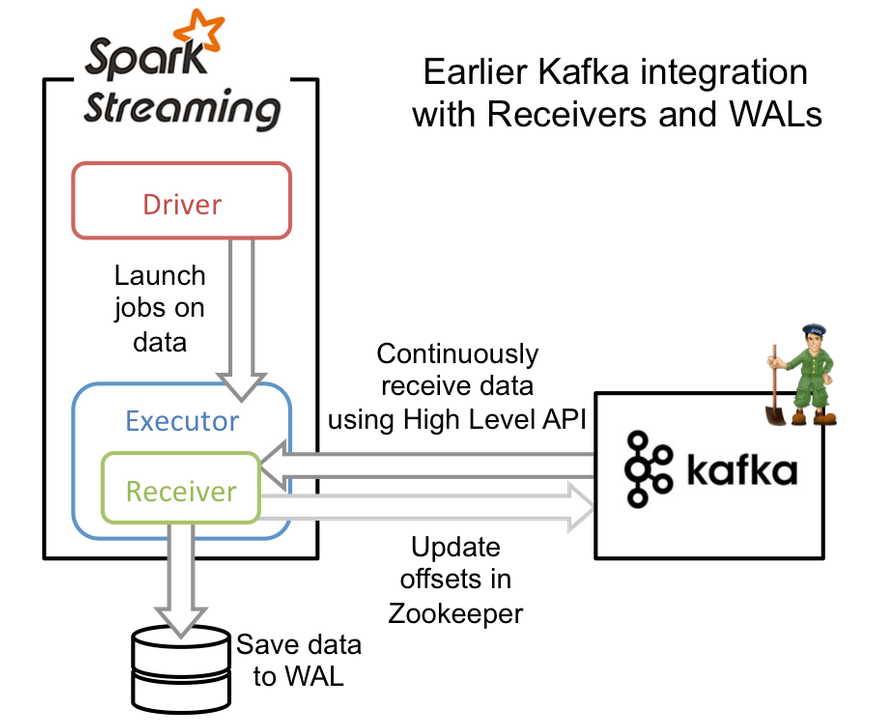 Spark Streaming

Earlier Kafka integration with Receivers and WALs

Driver

Launch jobs on data

Executor

Receiver

Continuously receive data using High Level API

kafka

Update offsets in Zookeeper

Save data to WAL